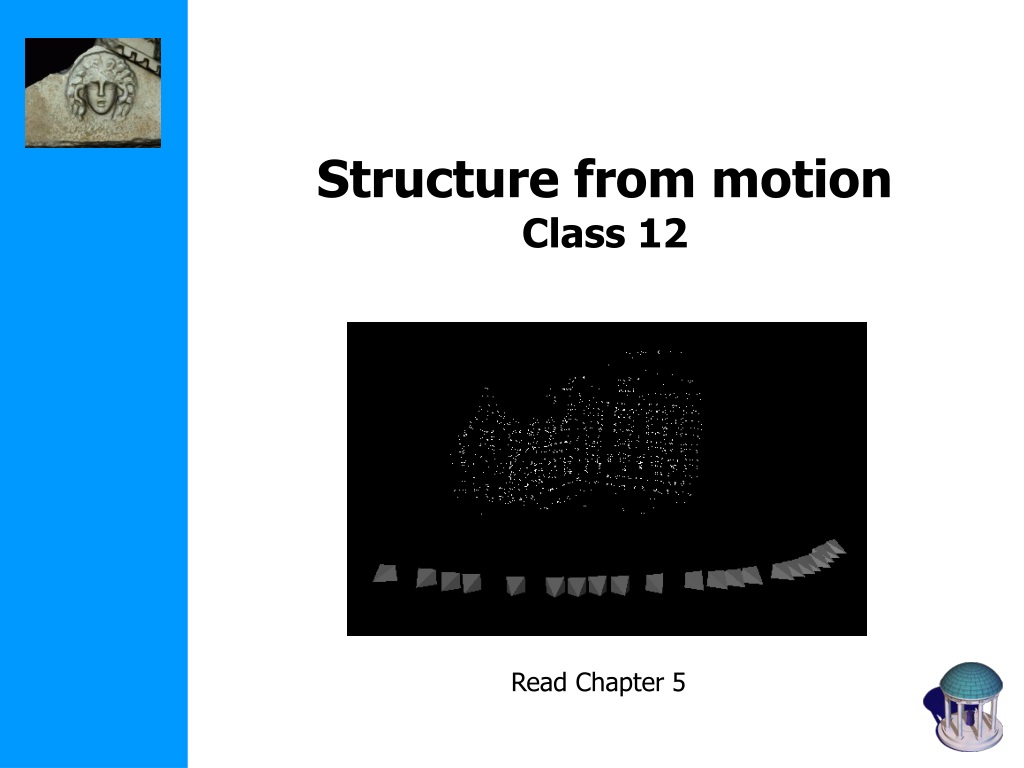 Structure from motion
Class 12

Read Chapter 5